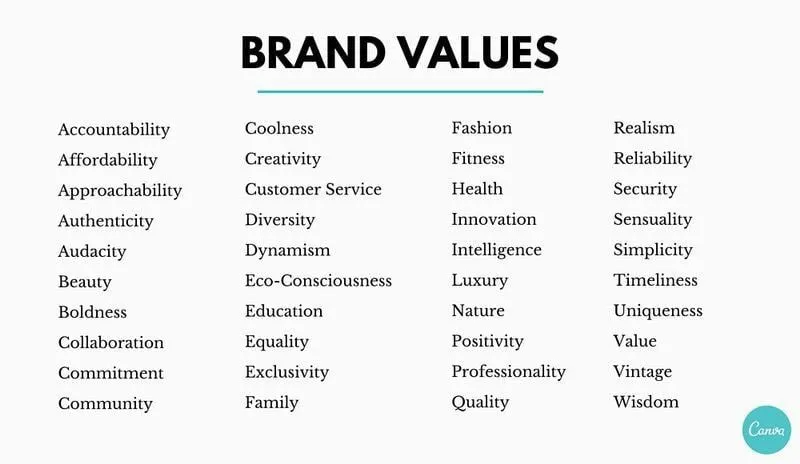 BRAND VALUES

Accountability
Affordability
Approachability
Authenticity
Audacity
Beauty
Boldness
Collaboration
Commitment
Community

Coolness
Creativity
Customer Service
Diversity
Dynamism
Eco-Consciousness
Education
Equality
Exclusivity
Family

Fashion
Fitness
Health
Innovation
Intelligence
Luxury
Nature
Positivity
Professionality
Quality

Realism
Reliability
Security
Sensuality
Simplicity
Timeliness
Uniqueness
Value
Vintage
Wisdom

Canva